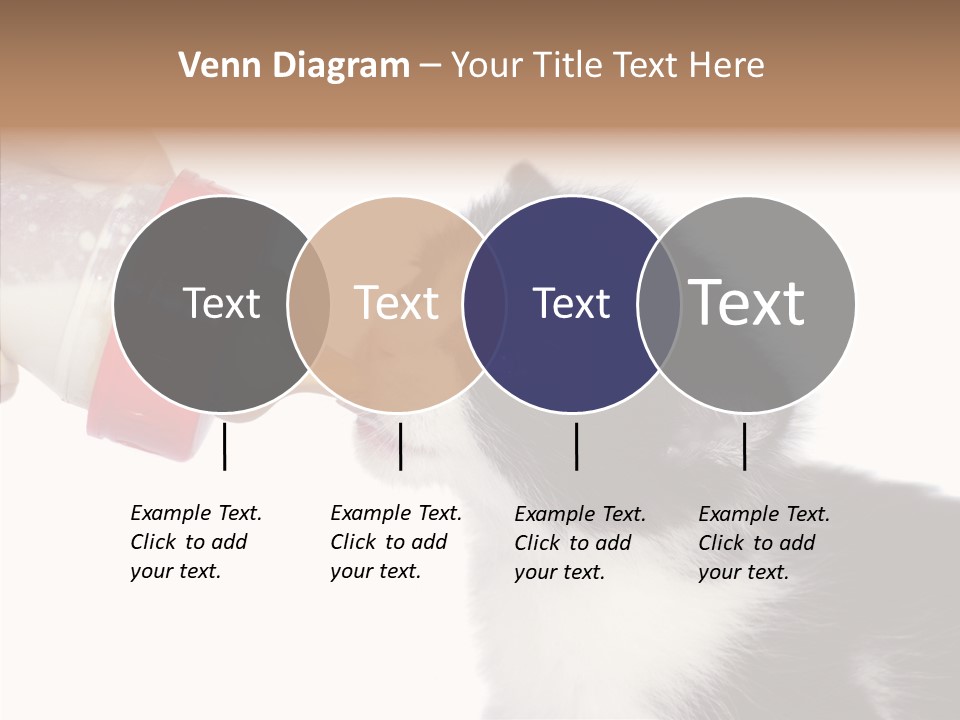 Venn Diagram – Your Title Text Here

Text

Text

Text

Text

Example Text. Click to add your text.

Example Text. Click to add your text.

Example Text. Click to add your text.

Example Text. Click to add your text.